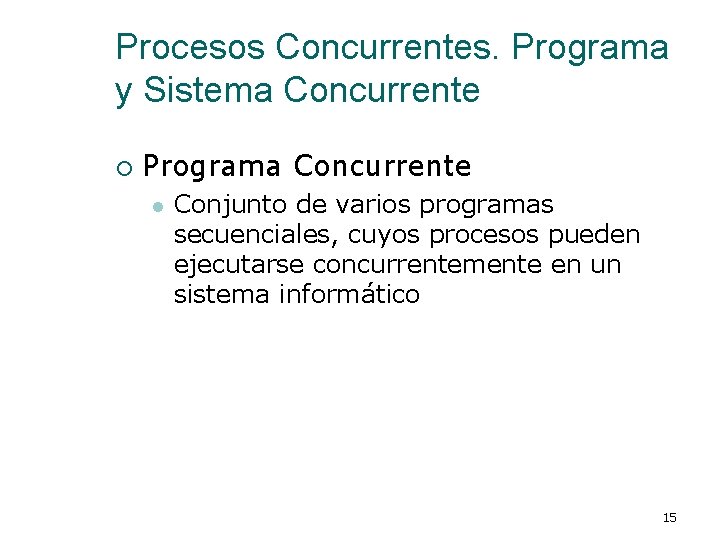 Procesos Concurrentes. Programa y Sistema Concurrente

Programa Concurrente

Conjunto de varios programas secuenciales, cuyos procesos pueden ejecutarse concurrentemente en un sistema informático

15